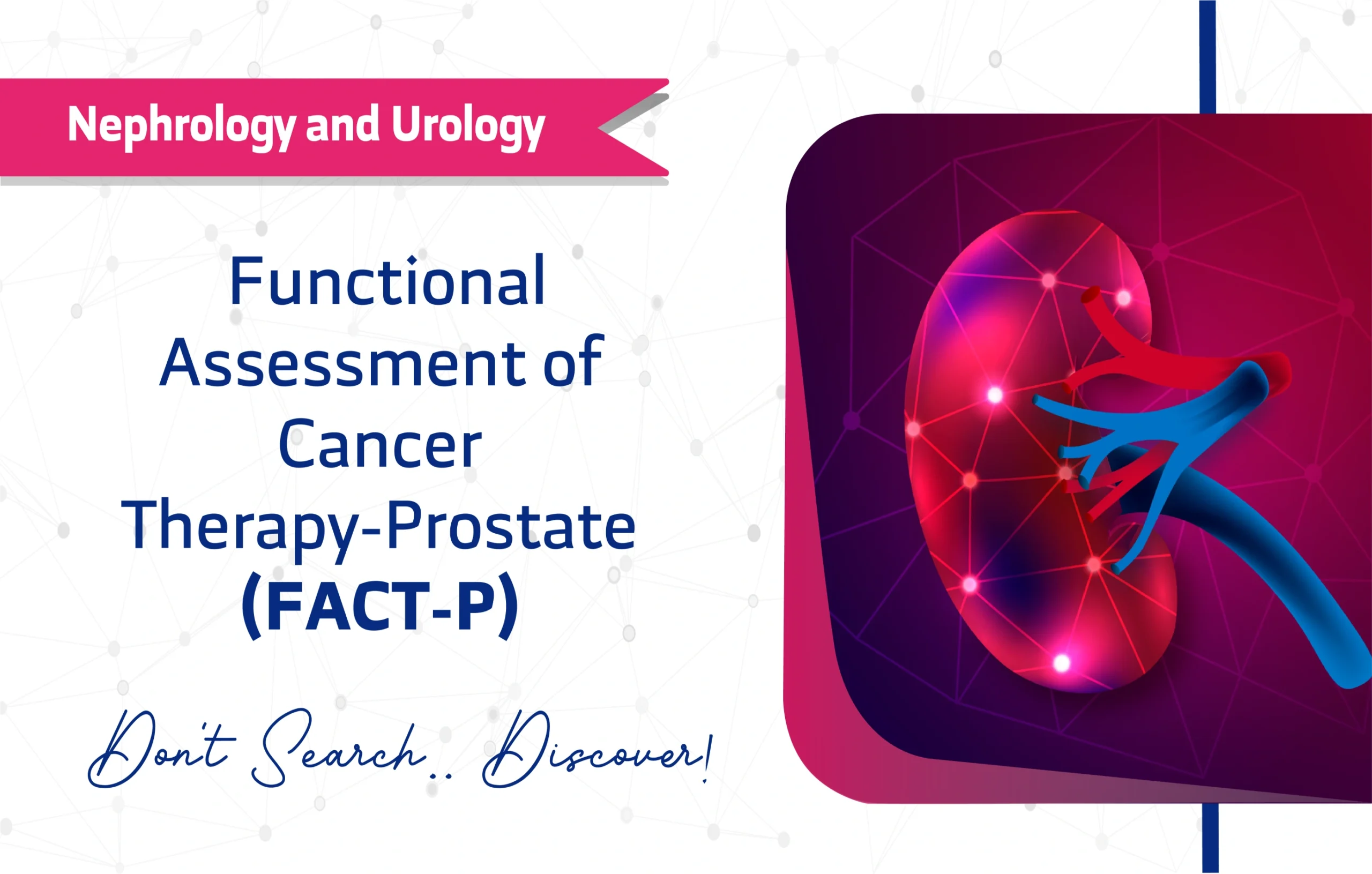 Nephrology and Urology

Functional Assessment of Cancer Therapy-Prostate (FACT-P)

Don't Search.. Discover!